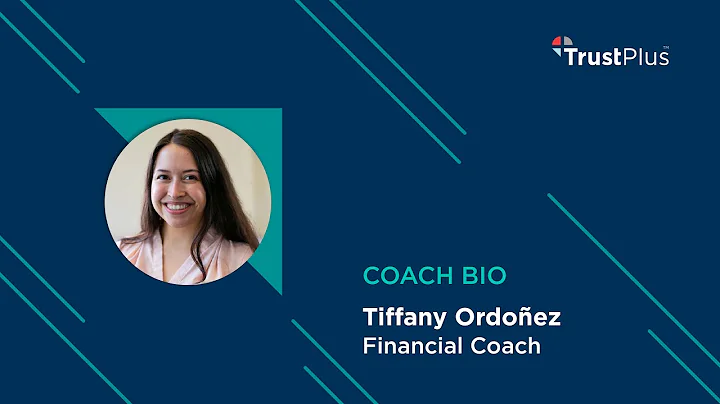 TrustPlus™

COACH BIO

Tiffany Ordoñez
Financial Coach